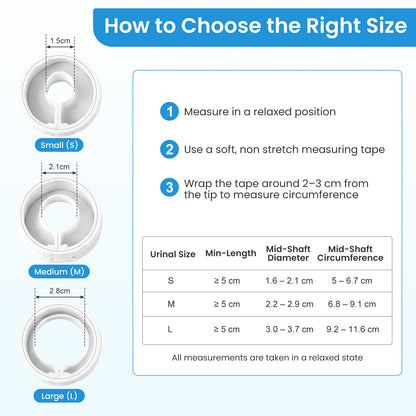 How to Choose the Right Size

1.5cm

Small (S)

2.1cm

Medium (M)

2.8cm

Large (L)

1 Measure in a relaxed position

2 Use a soft, non stretch measuring tape

3 Wrap the tape around 2–3 cm from the tip to measure circumference

| Urinal Size | Min-Length | Mid-Shaft Diameter | Mid-Shaft Circumference |
|---|---|---|---|
| S | ≥ 5 cm | 1.6 – 2.1 cm | 5 – 6.7 cm |
| M | ≥ 5 cm | 2.2 – 2.9 cm | 6.8 – 9.1 cm |
| L | ≥ 5 cm | 3.0 – 3.7 cm | 9.2 – 11.6 cm |

All measurements are taken in a relaxed state